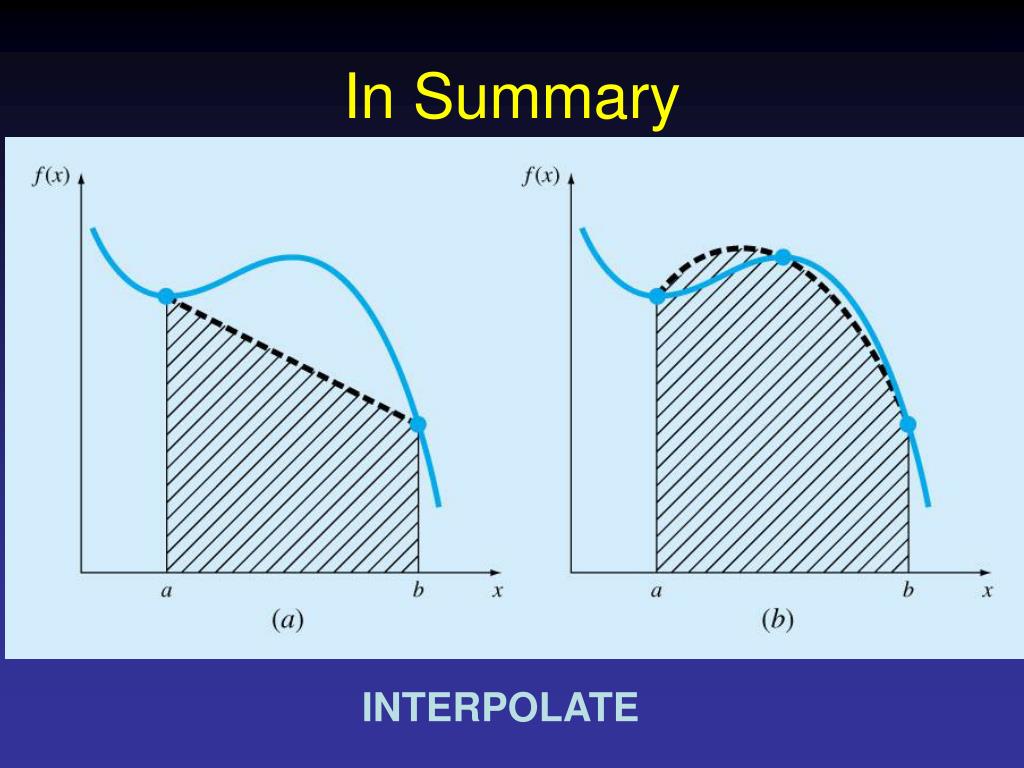 In Summary

$f(x)$

$a$ $b$ $x$

$(a)$

$f(x)$

$a$ $b$ $x$

$(b)$

INTERPOLATE